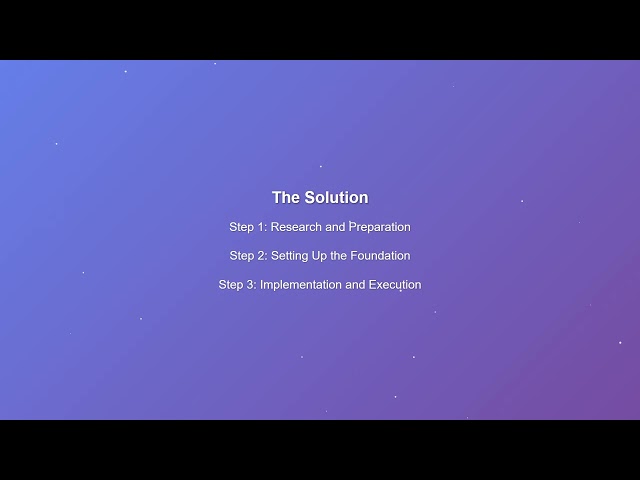 The Solution

Step 1: Research and Preparation

Step 2: Setting Up the Foundation

Step 3: Implementation and Execution